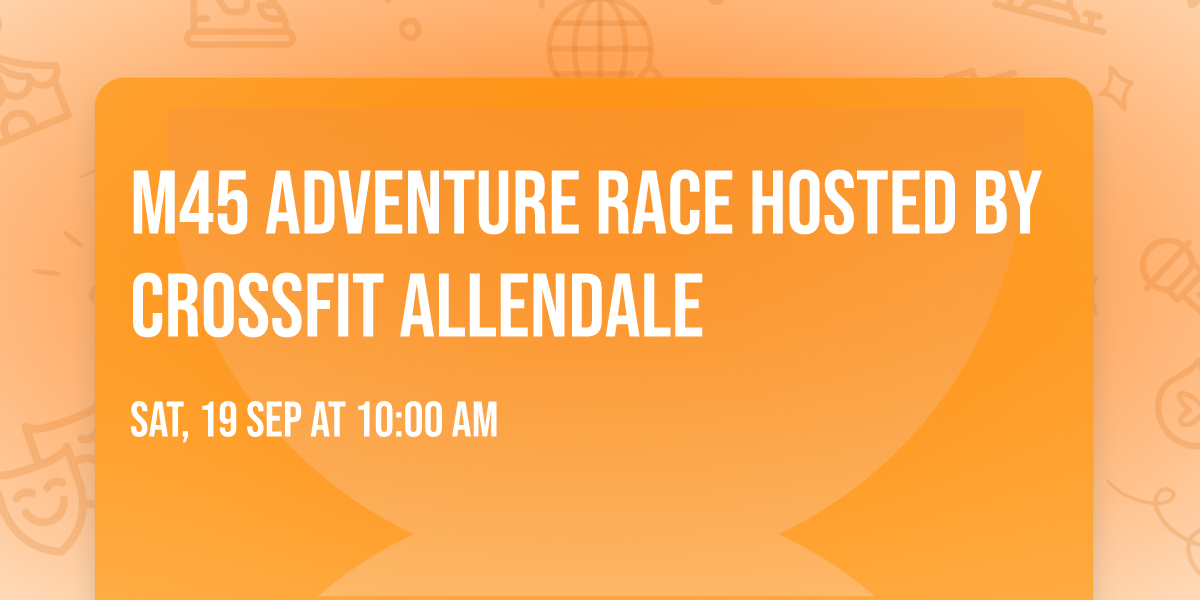 M45 ADVENTURE RACE HOSTED BY CROSSFIT ALLENDALE

SAT, 19 SEP AT 10:00 AM